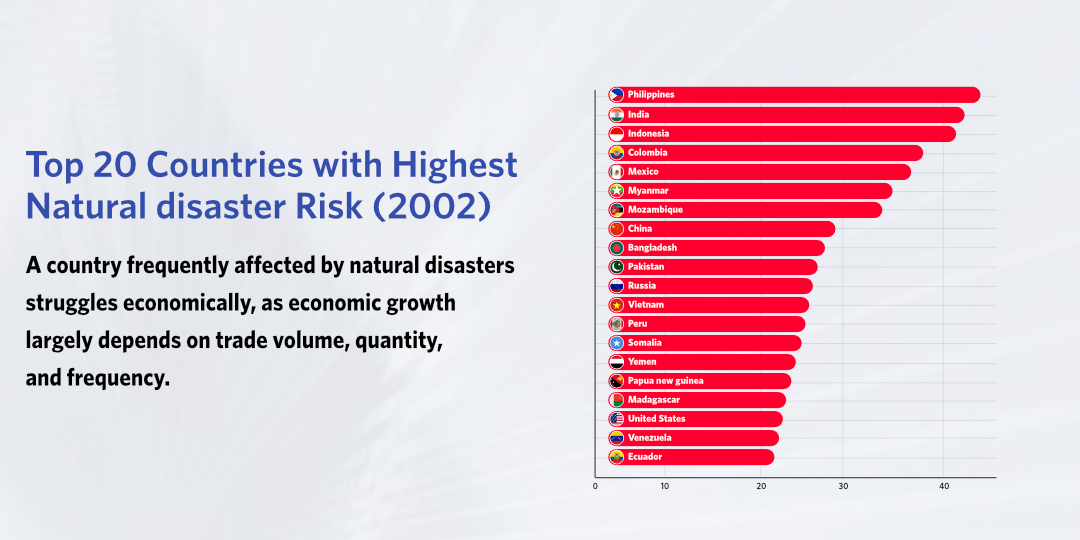 Top 20 Countries with Highest Natural disaster Risk (2002)

A country frequently affected by natural disasters struggles economically, as economic growth largely depends on trade volume, quantity, and frequency.

Philippines
India
Indonesia
Colombia
Mexico
Myanmar
Mozambique
China
Bangladesh
Pakistan
Russia
Vietnam
Peru
Somalia
Yemen
Papua new guinea
Madagascar
United States
Venezuela
Ecuador

0
10
20
30
40